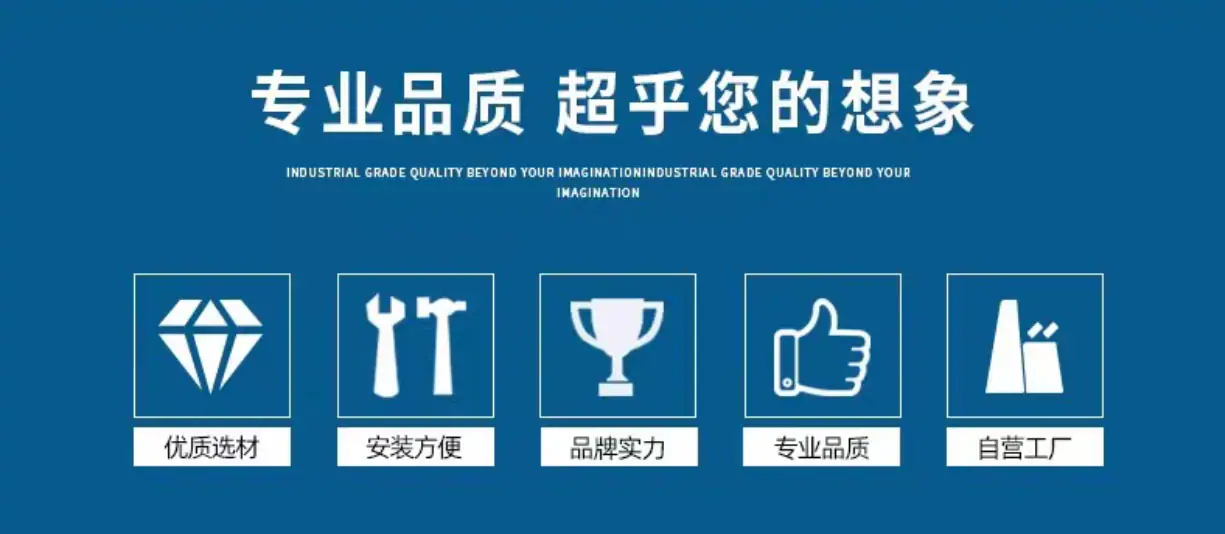 专业品质 超乎您的想象

INDUSTRIAL GRADE QUALITY BEYOND YOUR IMAGINATIONINDUSTRIAL GRADE QUALITY BEYOND YOUR IMAGINATION

优质选材

安装方便

品牌实力

专业品质

自营工厂